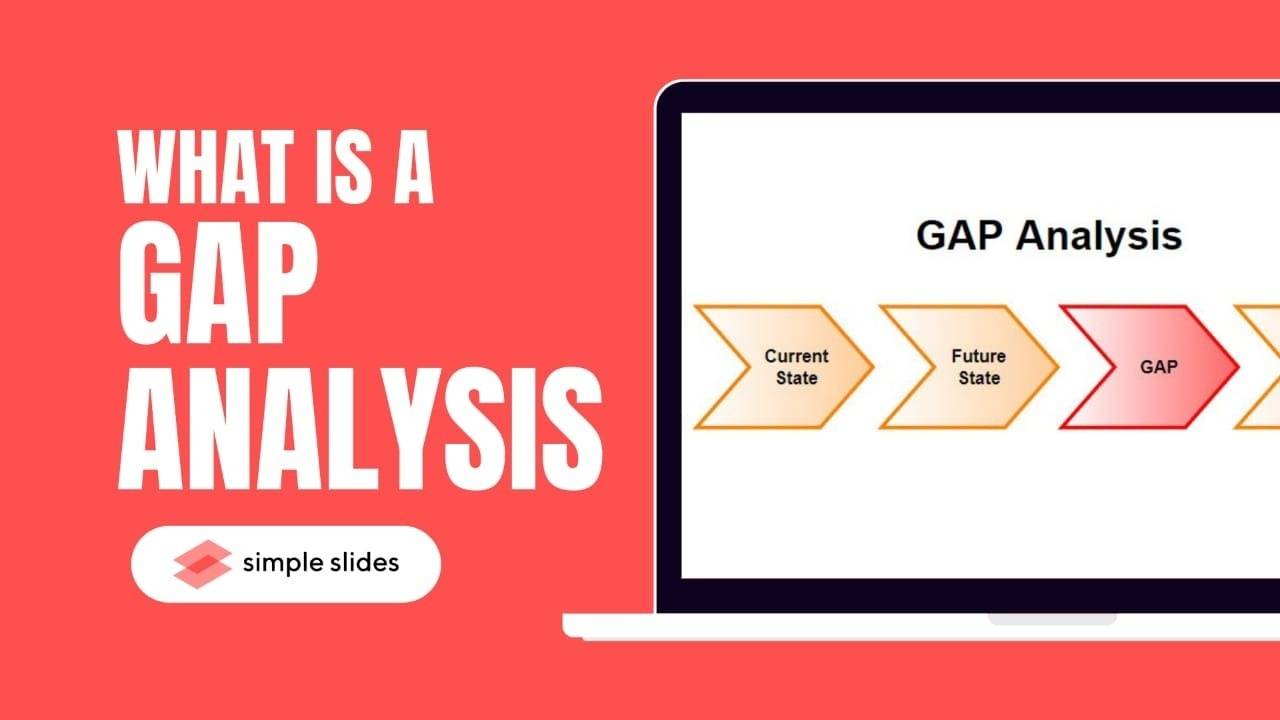 WHAT IS A
GAP
ANALYSIS

simple slides

GAP Analysis

Current State

Future State

GAP